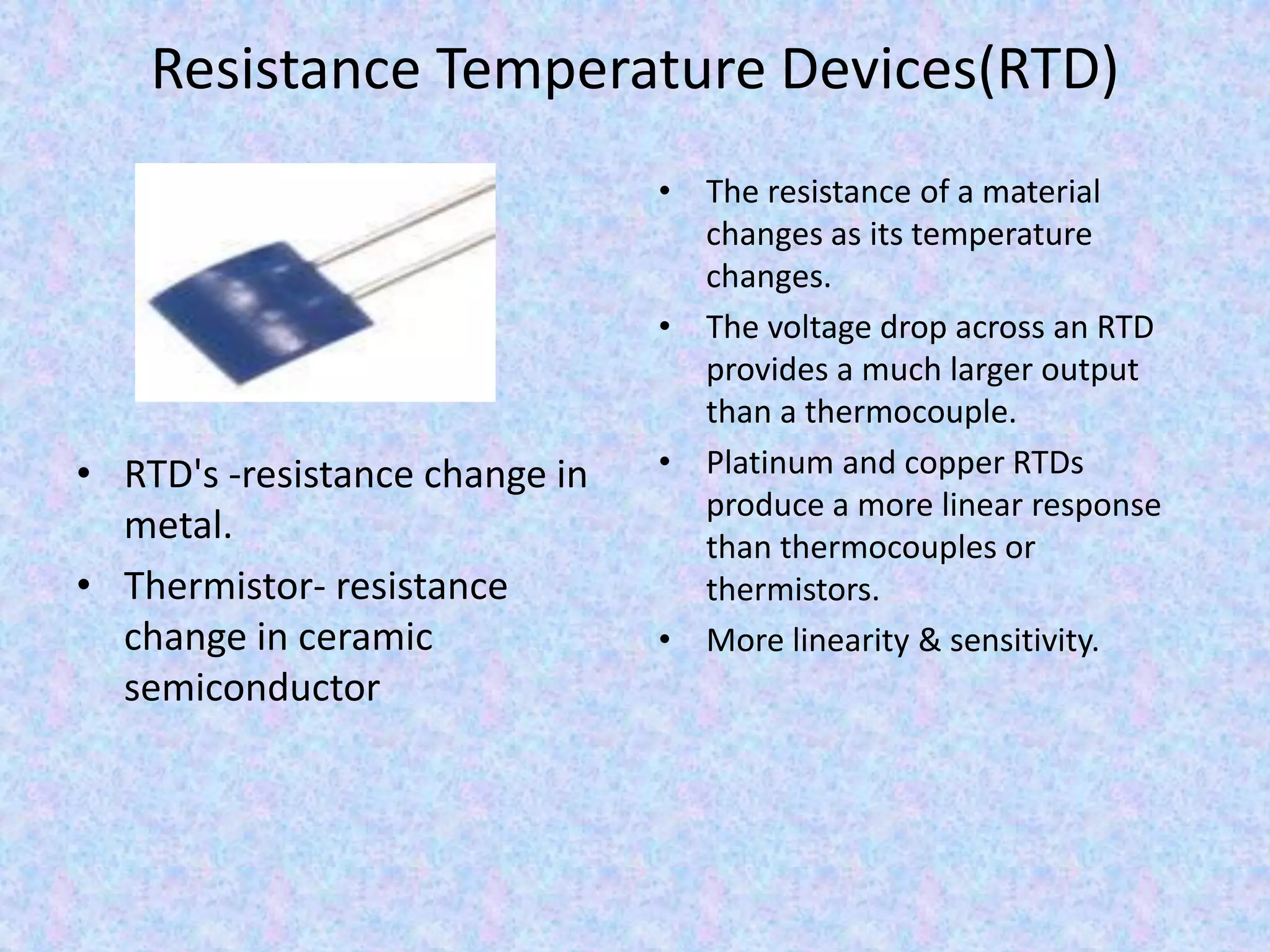 Resistance Temperature Devices(RTD)

• RTD's -resistance change in metal.
• Thermistor- resistance change in ceramic semiconductor

• The resistance of a material changes as its temperature changes.
• The voltage drop across an RTD provides a much larger output than a thermocouple.
• Platinum and copper RTDs produce a more linear response than thermocouples or thermistors.
• More linearity & sensitivity.